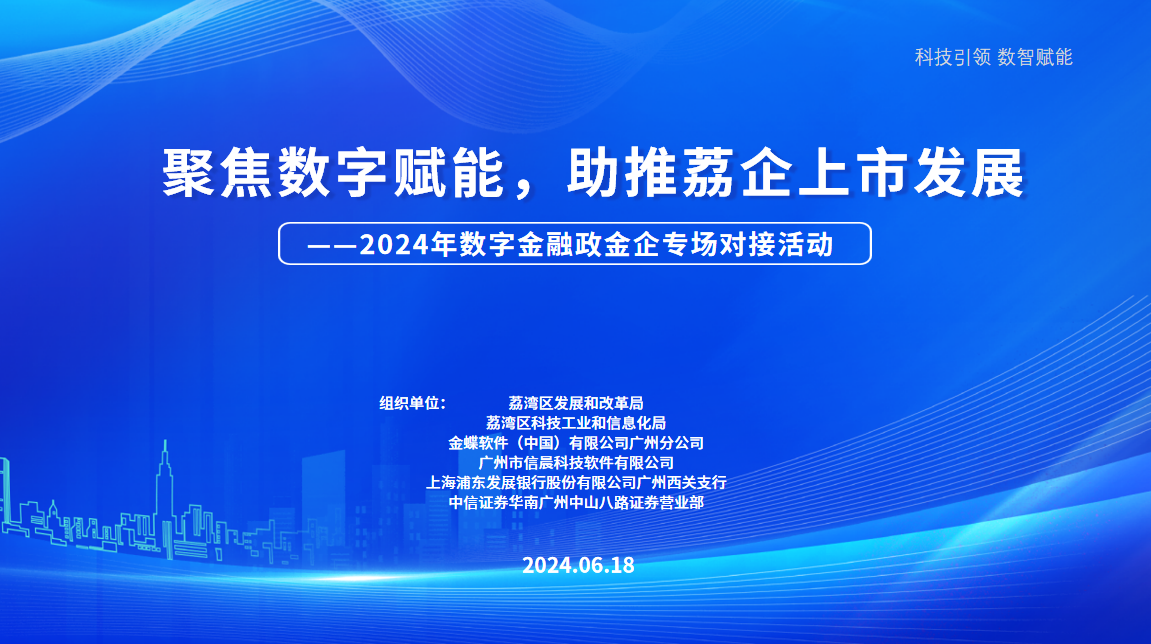 科技引领 数智赋能

聚焦数字赋能，助推荔企上市发展

——2024年数字金融政金企专场对接活动

组织单位：
荔湾区发展和改革局
荔湾区科技工业和信息化局
金蝶软件（中国）有限公司广州分公司
广州市信晨科技软件有限公司
上海浦东发展银行股份有限公司广州西关支行
中信证券华南广州中山八路证券营业部

2024.06.18